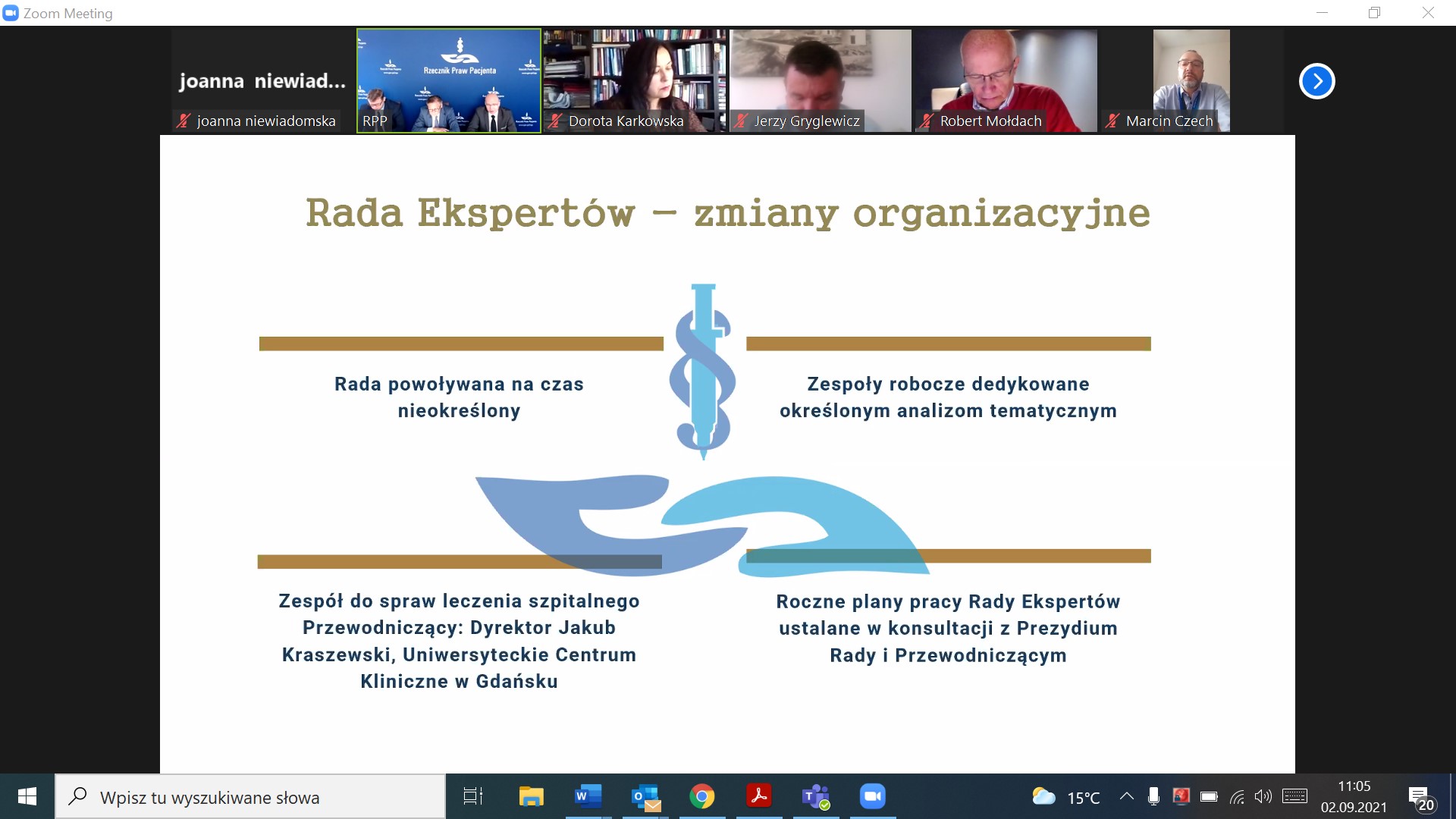 Zoom Meeting

joanna niewiad...

joanna niewiadomska

Rzecznik Praw Pacjenta

RPP

Dorota Karkowska

Jerzy Gryglewicz

Robert Mołdach

Marcin Czech

Rada Ekspertów – zmiany organizacyjne

Rada powoływana na czas nieokreślony

Zespoły robocze dedykowane określonym analizom tematycznym

Zespół do spraw leczenia szpitalnego Przewodniczący: Dyrektor Jakub Kraszewski, Uniwersyteckie Centrum Kliniczne w Gdańsku

Roczne plany pracy Rady Ekspertów ustalane w konsultacji z Prezydium Rady i Przewodniczącym

Wpisz tu wyszukiwane słowa

15°C

11:05
02.09.2021

20